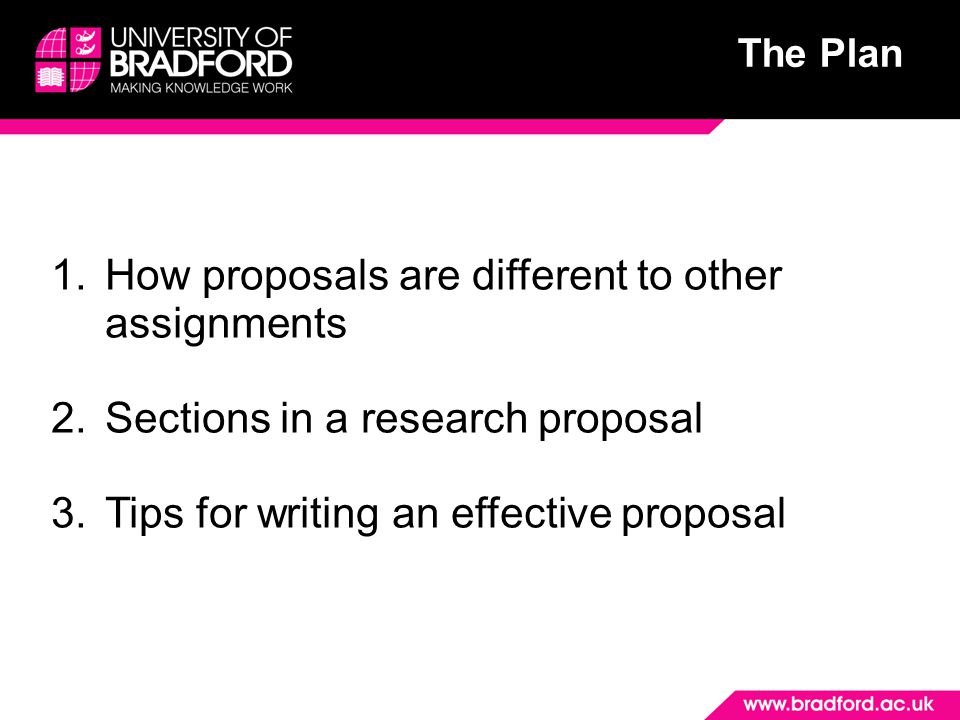 UNIVERSITY OF
BRADFORD
MAKING KNOWLEDGE WORK

The Plan

1. How proposals are different to other assignments

2. Sections in a research proposal

3. Tips for writing an effective proposal

www.bradford.ac.uk